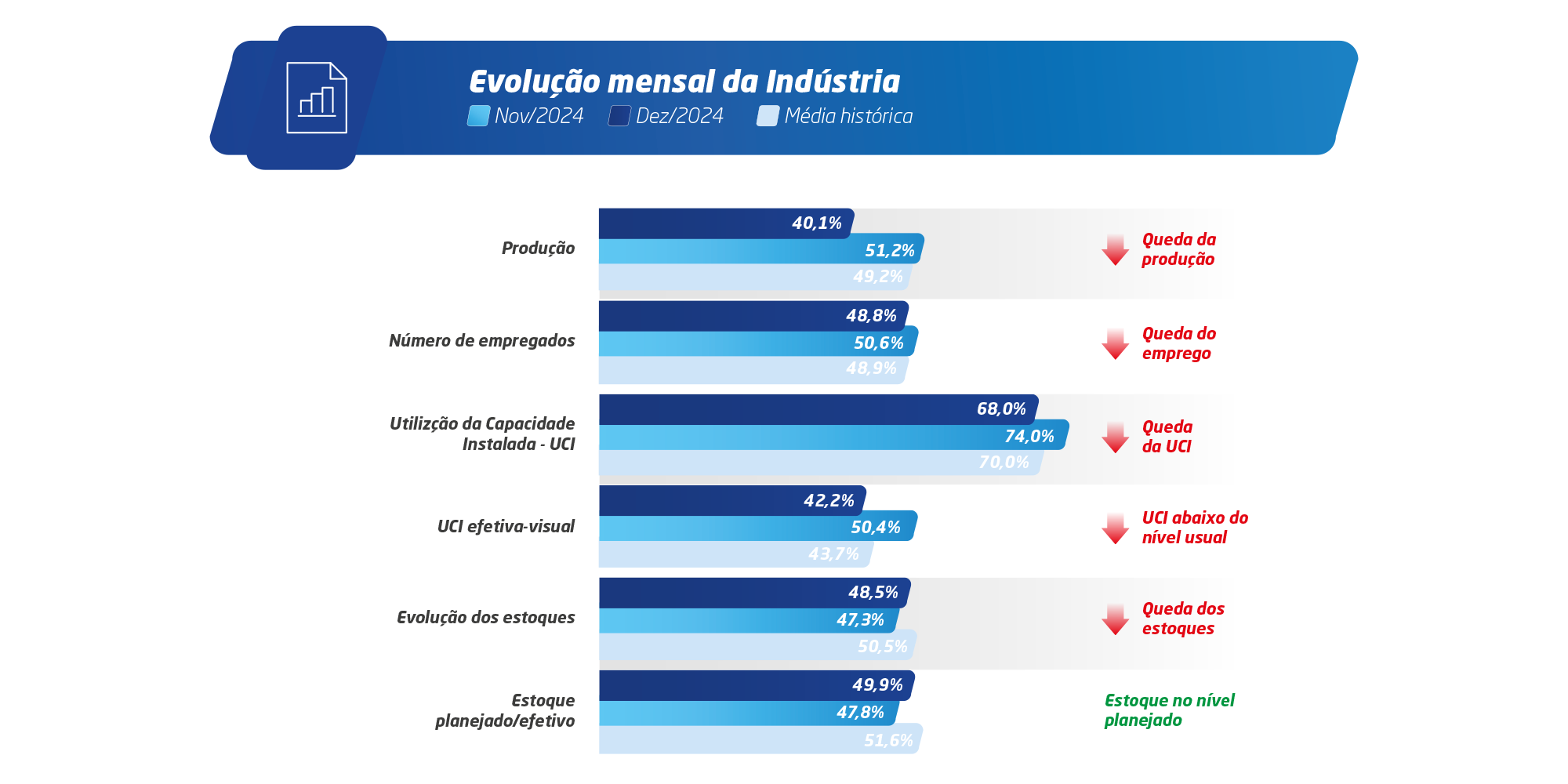 Evolução mensal da Indústria

Nov/2024 Dez/2024 Média histórica

Produção
40,1%
51,2%
49,2%
Queda da produção

Número de empregados
48,8%
50,6%
48,9%
Queda do emprego

Utilizção da Capacidade Instalada - UCI
68,0%
74,0%
70,0%
Queda da UCI

UCI efetiva-visual
42,2%
50,4%
43,7%
UCI abaixo do nível usual

Evolução dos estoques
48,5%
47,3%
50,5%
Queda dos estoques

Estoque planejado/efetivo
49,9%
47,8%
51,6%
Estoque no nível planejado